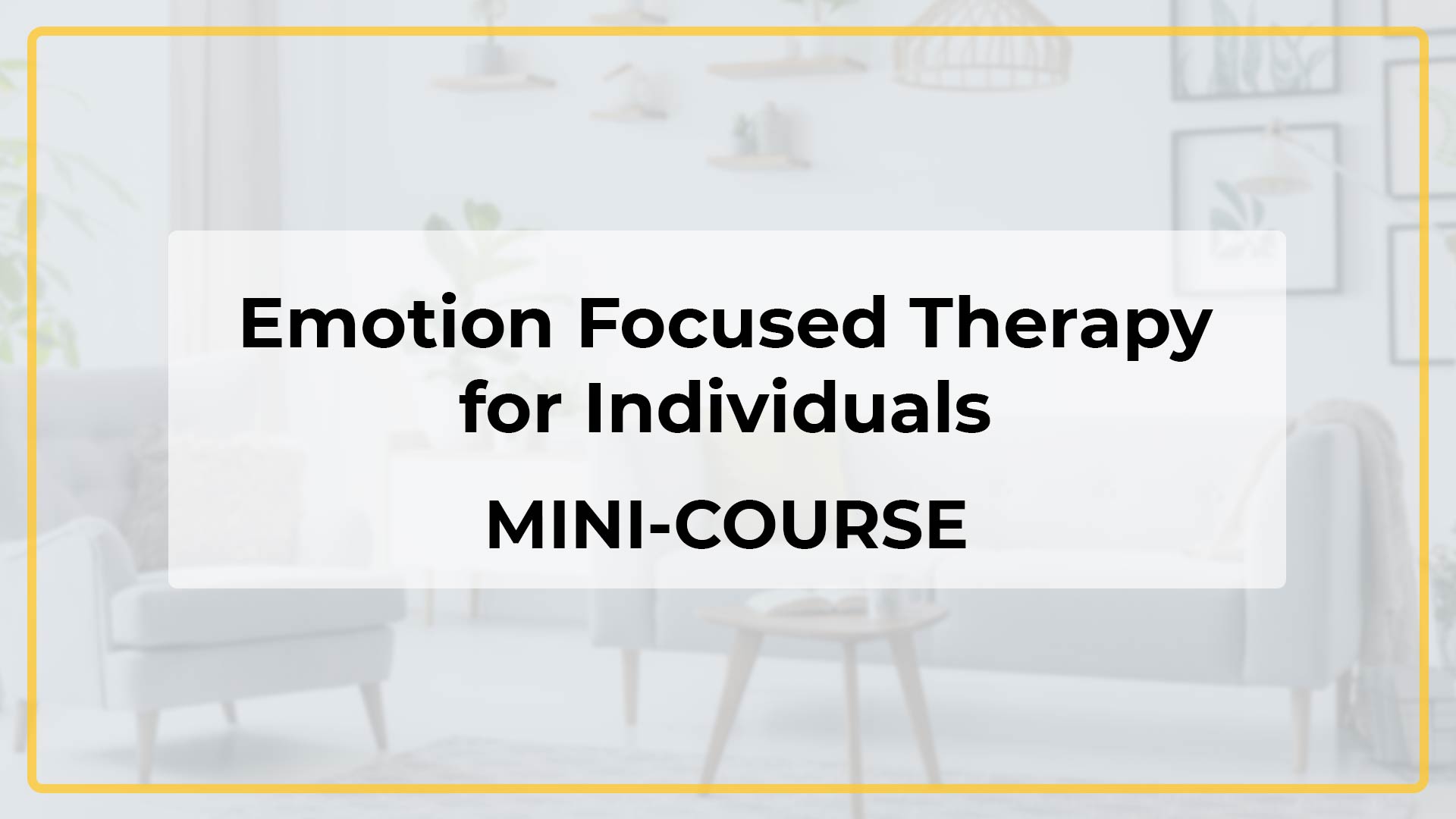 Emotion Focused Therapy for Individuals

MINI-COURSE